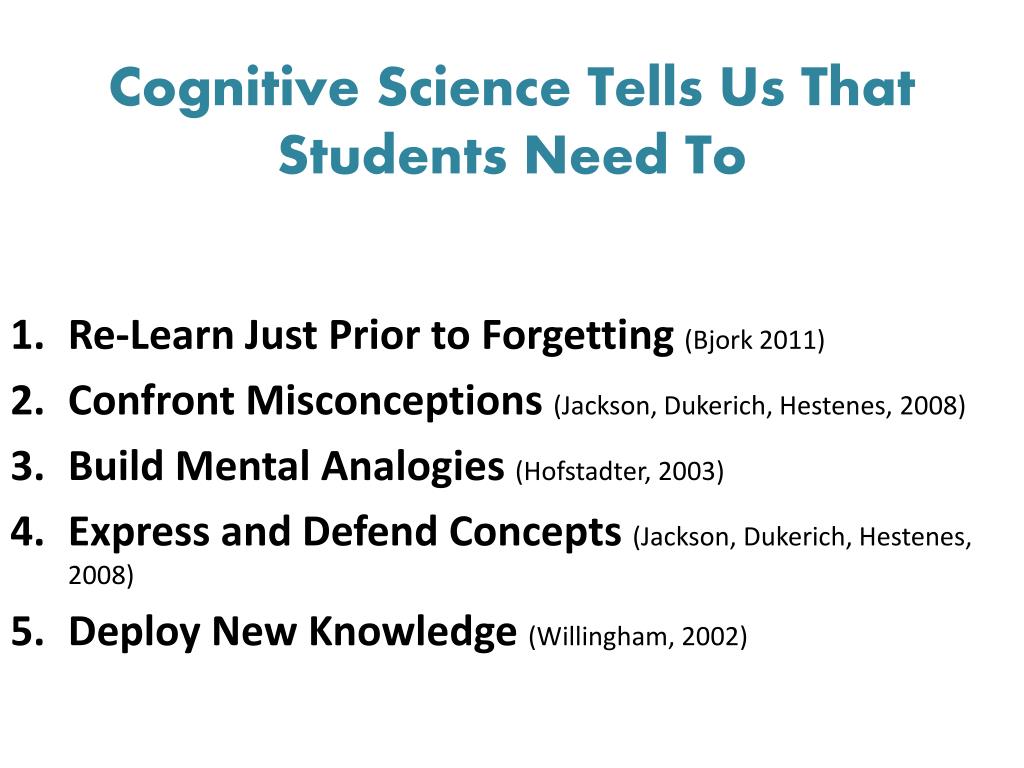 Cognitive Science Tells Us That Students Need To

1. Re-Learn Just Prior to Forgetting (Bjork 2011)
2. Confront Misconceptions (Jackson, Dukerich, Hestenes, 2008)
3. Build Mental Analogies (Hofstadter, 2003)
4. Express and Defend Concepts (Jackson, Dukerich, Hestenes, 2008)
5. Deploy New Knowledge (Willingham, 2002)